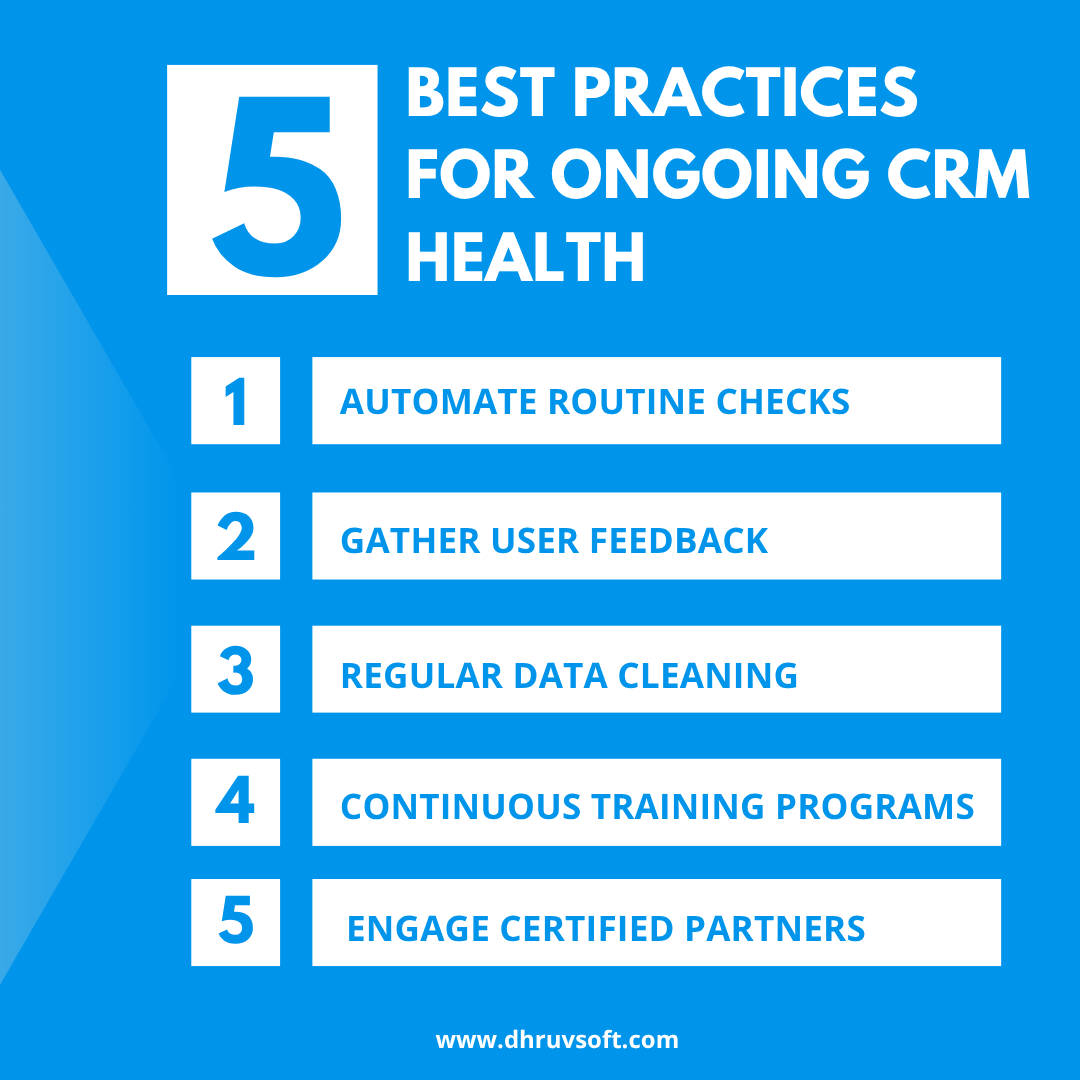 5 BEST PRACTICES FOR ONGOING CRM HEALTH

1 AUTOMATE ROUTINE CHECKS

2 GATHER USER FEEDBACK

3 REGULAR DATA CLEANING

4 CONTINUOUS TRAINING PROGRAMS

5 ENGAGE CERTIFIED PARTNERS

www.dhruvsoft.com